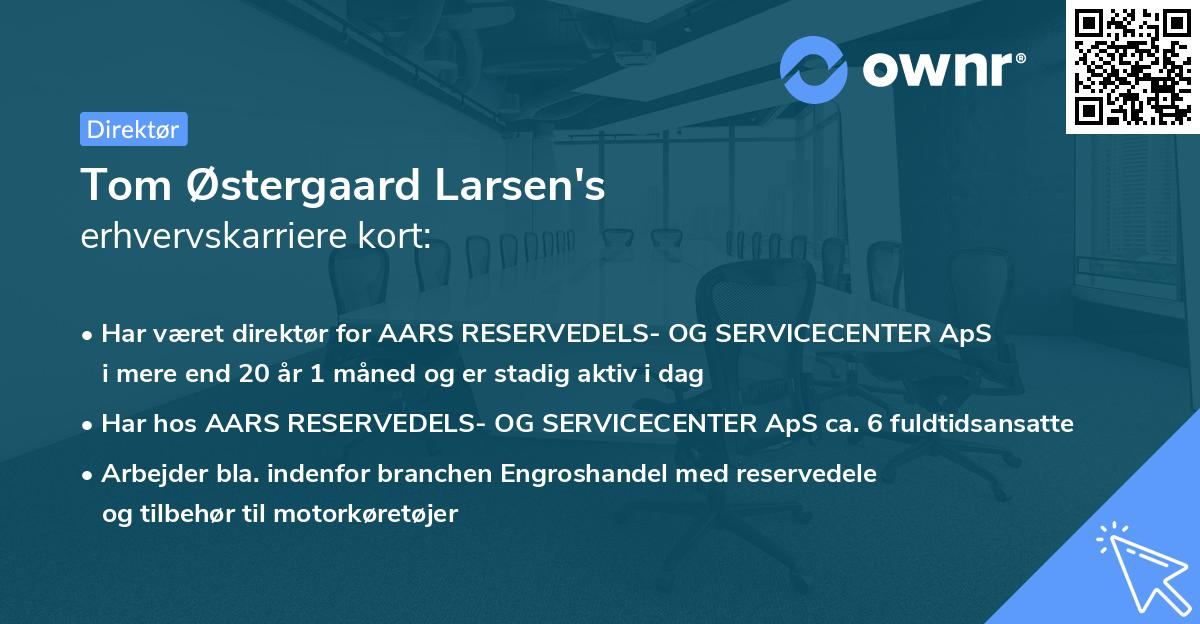 ownr®

Direktør

Tom Østergaard Larsen's
erhvervskarriere kort:

• Har været direktør for AARS RESERVEDELS- OG SERVICECENTER ApS i mere end 20 år 1 måned og er stadig aktiv i dag

• Har hos AARS RESERVEDELS- OG SERVICECENTER ApS ca. 6 fuldtidsansatte

• Arbejder bla. indenfor branchen Engroshandel med reservedele og tilbehør til motorkøretøjer